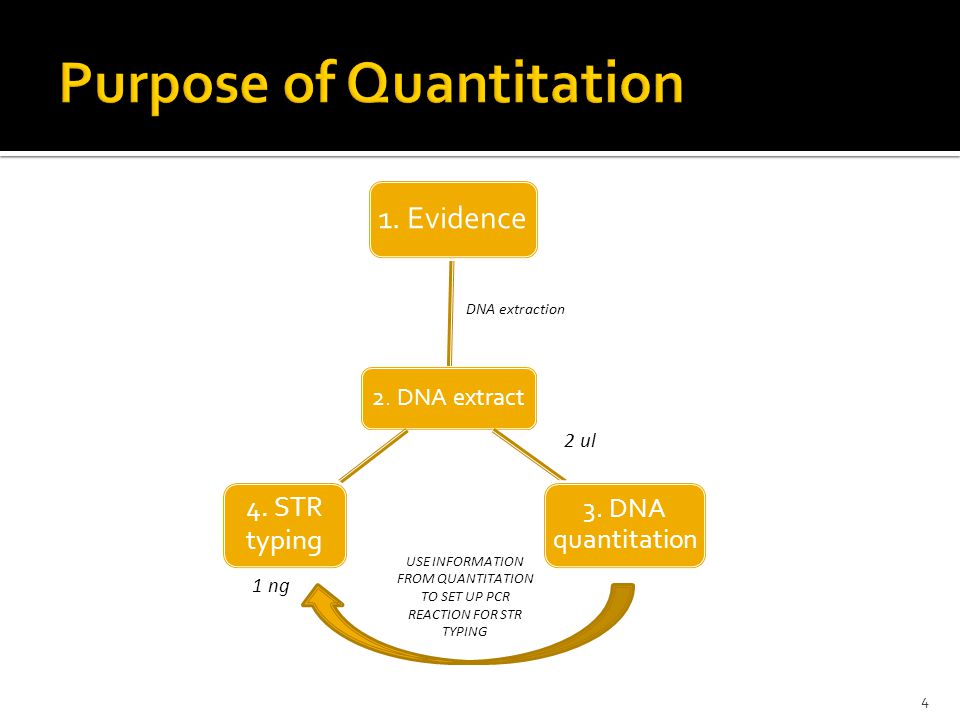 Purpose of Quantitation

1. Evidence

DNA extraction

2. DNA extract

2 ul

4. STR typing

3. DNA quantitation

1 ng

USE INFORMATION FROM QUANTITATION TO SET UP PCR REACTION FOR STR TYPING

4